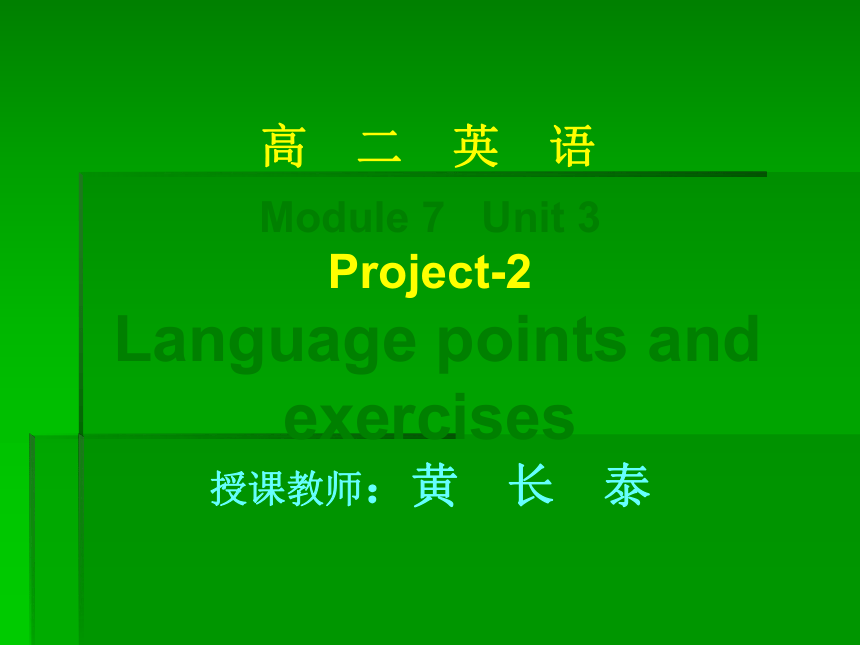 高 二 英 语

Module 7 Unit 3

Project-2

Language points and exercises

授课教师：黄 长 泰